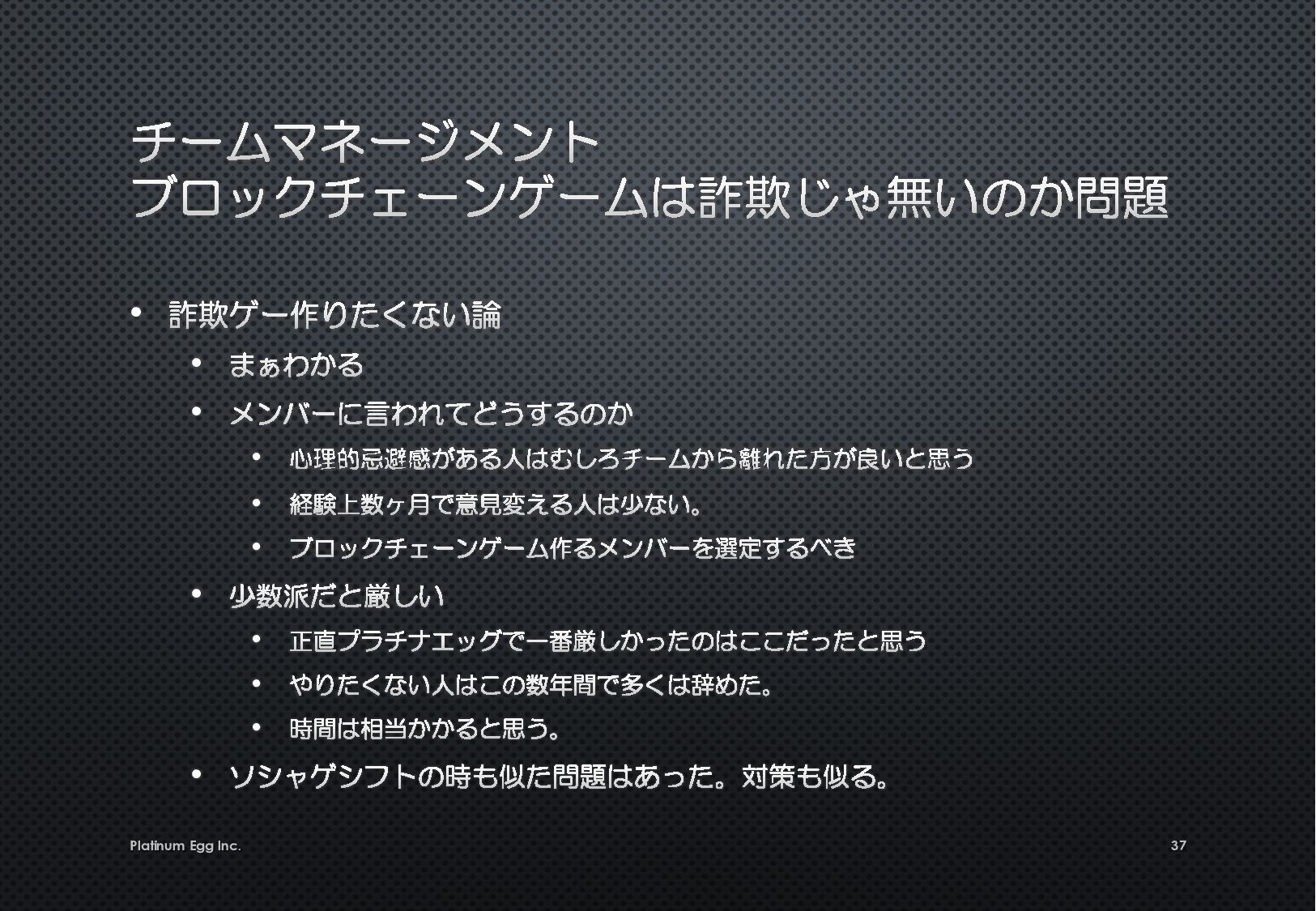 チームマネージメント
ブロックチェーンゲームは詐欺じゃ無いのか問題

• 詐欺ゲー作りたくない論
  • まぁわかる
  • メンバーに言われてどうするのか
    • 心理的忌避感がある人はむしろチームから離れた方が良いと思う
    • 経験上数ヶ月で意見変える人は少ない。
    • ブロックチェーンゲーム作るメンバーを選定するべき
  • 少数派だと厳しい
    • 正直プラチナエッグで一番厳しかったのはここだったと思う
    • やりたくない人はこの数年間で多くは辞めた。
    • 時間は相当かかると思う。
  • ソシャゲシフトの時も似た問題はあった。対策も似る。

Platinum Egg Inc.

37